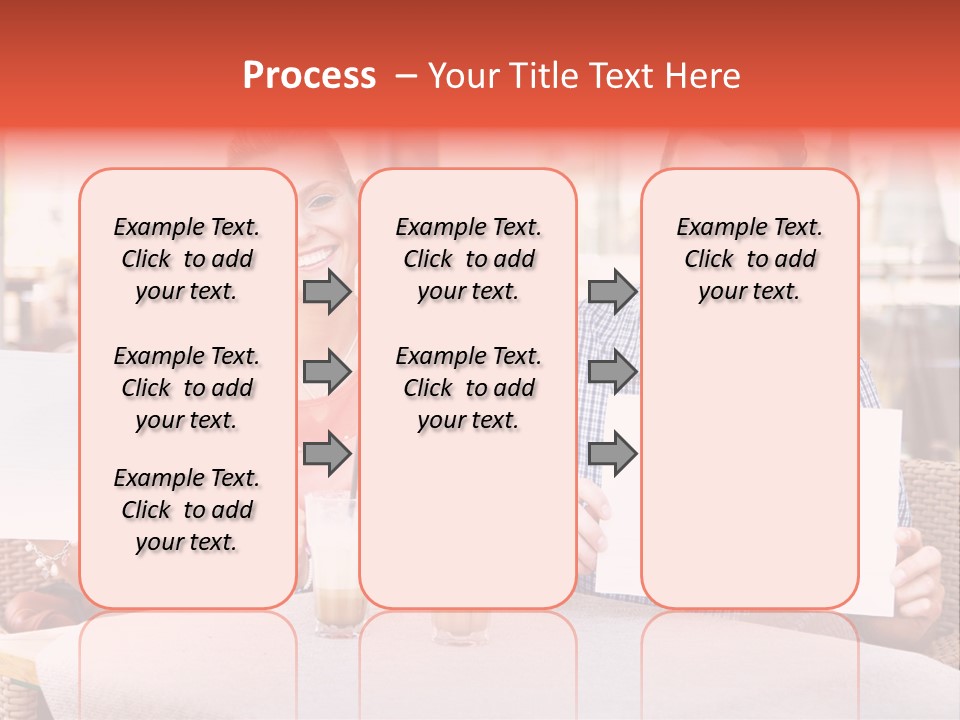 Process – Your Title Text Here

Example Text. Click to add your text.

Example Text. Click to add your text.

Example Text. Click to add your text.

Example Text. Click to add your text.

Example Text. Click to add your text.

Example Text. Click to add your text.